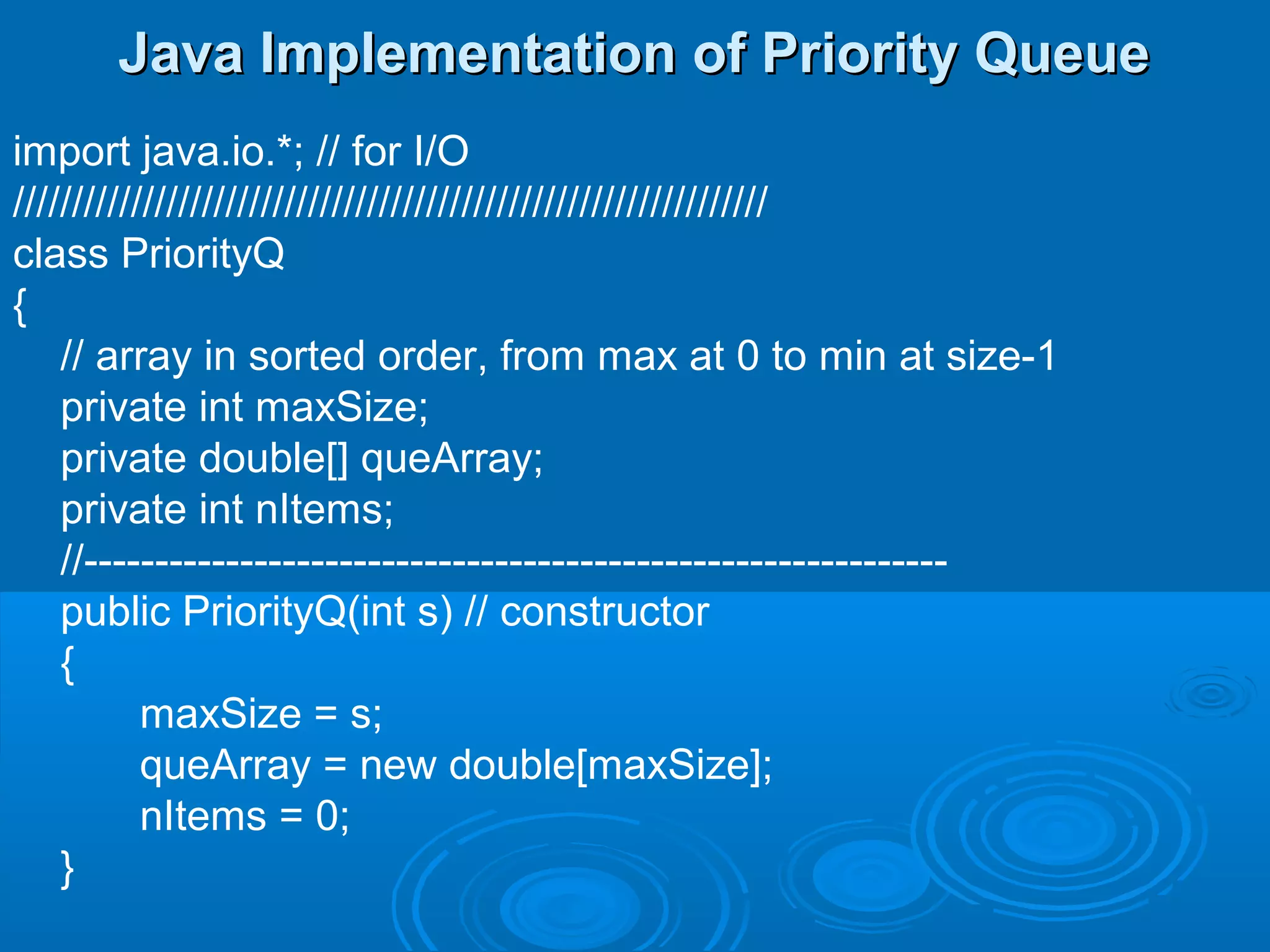 Java Implementation of Priority Queue

import java.io.*; // for I/O
////////////////////////////////////////////////////////////////
class PriorityQ
{
// array in sorted order, from max at 0 to min at size-1
private int maxSize;
private double[] queArray;
private int nItems;
//-------------------------------------------------------------
public PriorityQ(int s) // constructor
{
maxSize = s;
queArray = new double[maxSize];
nItems = 0;
}